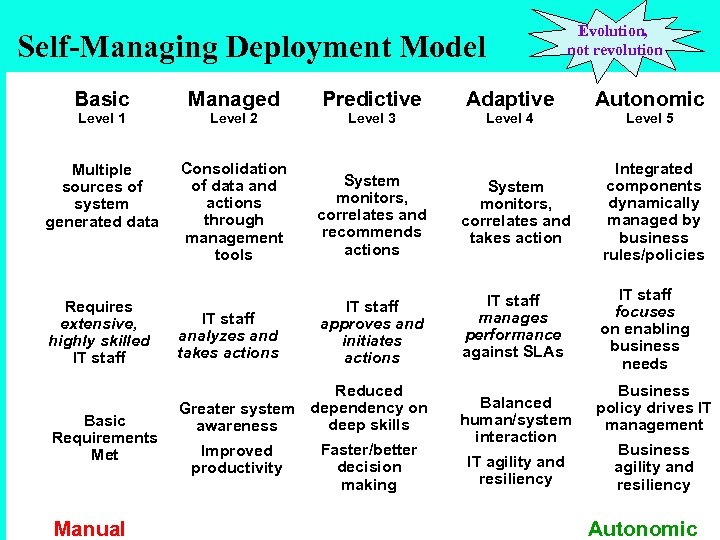 Self-Managing Deployment Model

Evolution, not revolution

| Basic Level 1 | Managed Level 2 | Predictive Level 3 | Adaptive Level 4 | Autonomic Level 5 |
|---|---|---|---|---|
| Multiple sources of system generated data | Consolidation of data and actions through management tools | System monitors, correlates and recommends actions | System monitors, correlates and takes action | Integrated components dynamically managed by business rules/policies |
| Requires extensive, highly skilled IT staff | IT staff analyzes and takes actions | IT staff approves and initiates actions | IT staff manages performance against SLAs | IT staff focuses on enabling business needs |
| Basic Requirements Met | Greater system awareness Improved productivity | Reduced dependency on deep skills Faster/better decision making | Balanced human/system interaction IT agility and resiliency | Business policy drives IT management Business agility and resiliency |

Manual

Autonomic